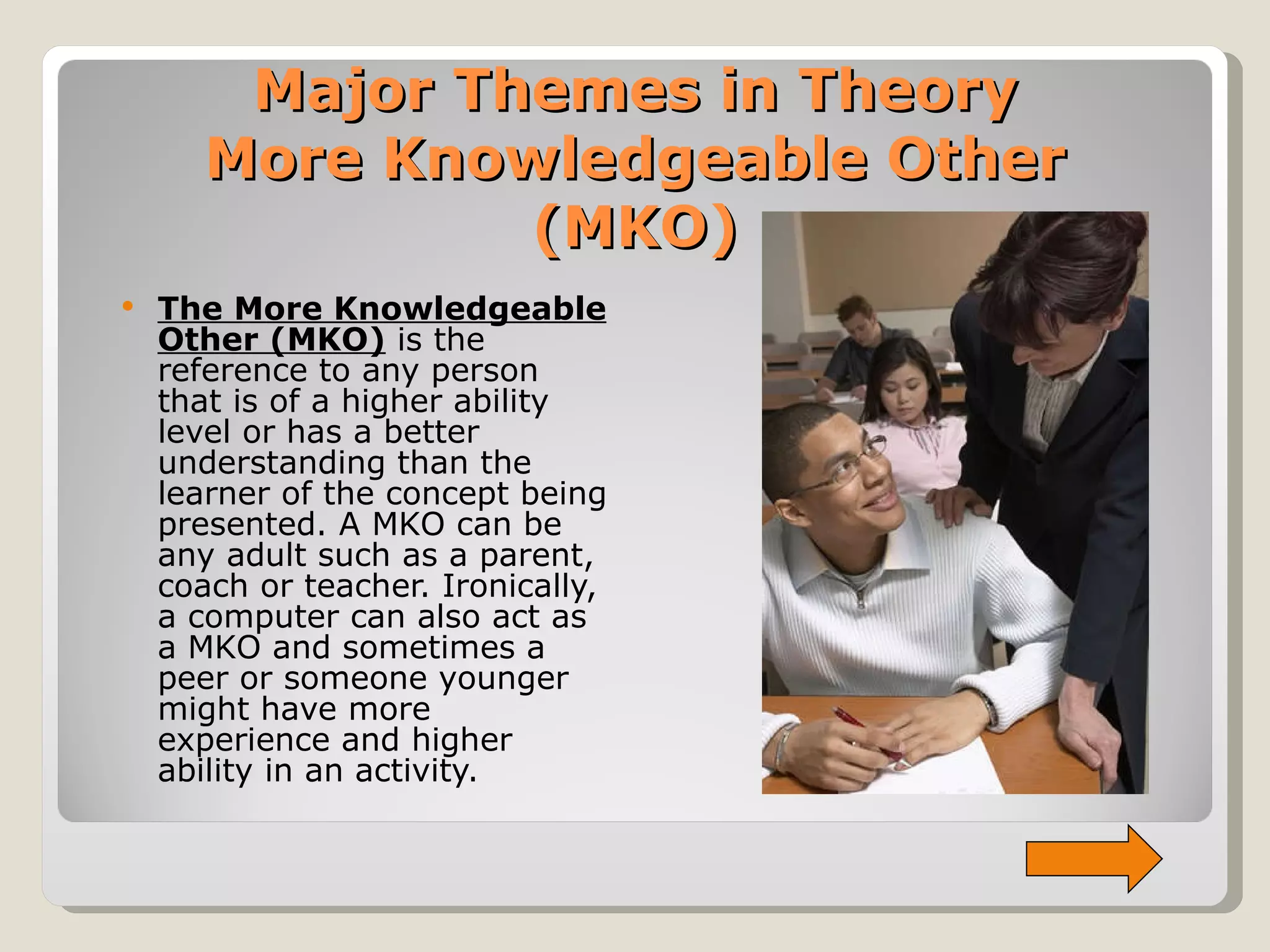 Major Themes in Theory
More Knowledgeable Other (MKO)

• The More Knowledgeable Other (MKO) is the reference to any person that is of a higher ability level or has a better understanding than the learner of the concept being presented. A MKO can be any adult such as a parent, coach or teacher. Ironically, a computer can also act as a MKO and sometimes a peer or someone younger might have more experience and higher ability in an activity.